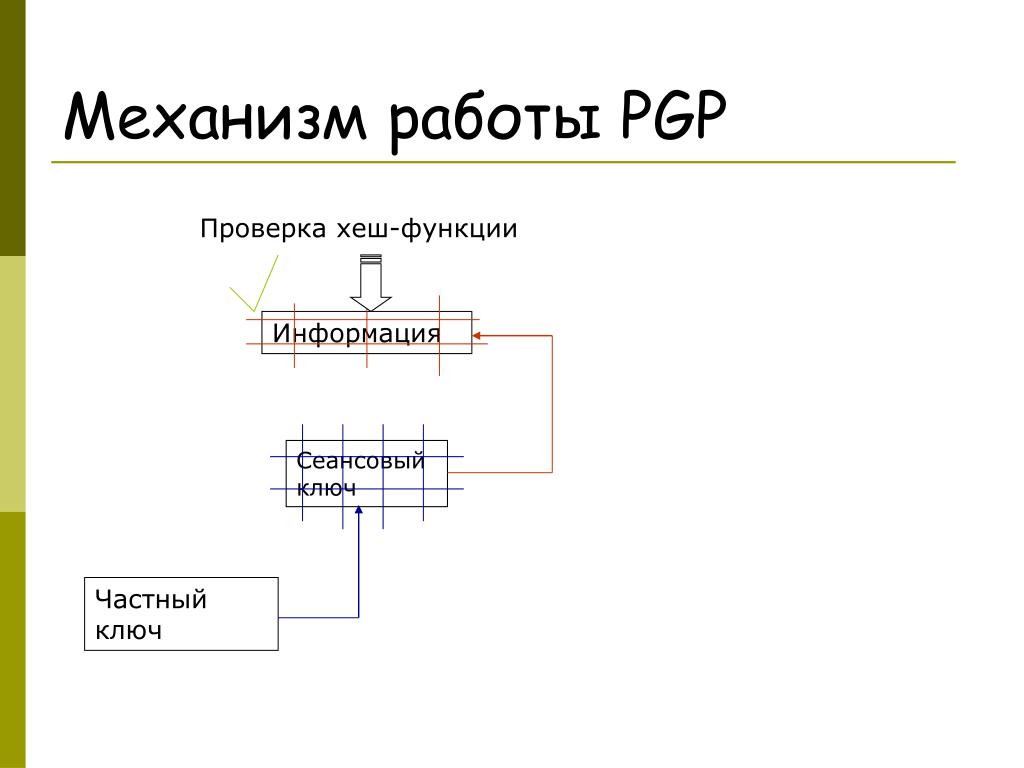 Механизм работы PGP

Проверка хеш-функции

Информация

Сеансовый ключ

Частный ключ